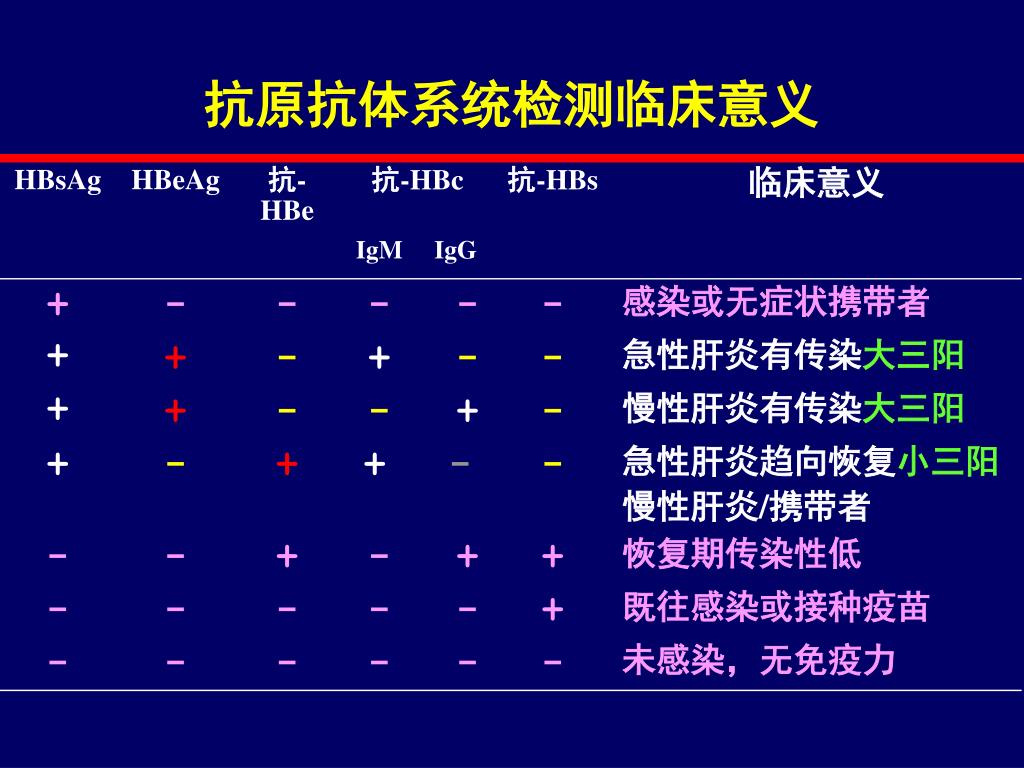 抗原抗体系统检测临床意义

| HBsAg | HBeAg | 抗-HBe | 抗-HBc IgM | 抗-HBc IgG | 抗-HBs | 临床意义 |
|---|---|---|---|---|---|---|
| + | - | - | - | - | - | 感染或无症状携带者 |
| + | + | - | + | - | - | 急性肝炎有传染大三阳 |
| + | + | - | - | + | - | 慢性肝炎有传染大三阳 |
| + | - | + | + | - | - | 急性肝炎趋向恢复小三阳 慢性肝炎/携带者 |
| - | - | + | - | + | + | 恢复期传染性低 |
| - | - | - | - | - | + | 既往感染或接种疫苗 |
| - | - | - | - | - | - | 未感染，无免疫力 |